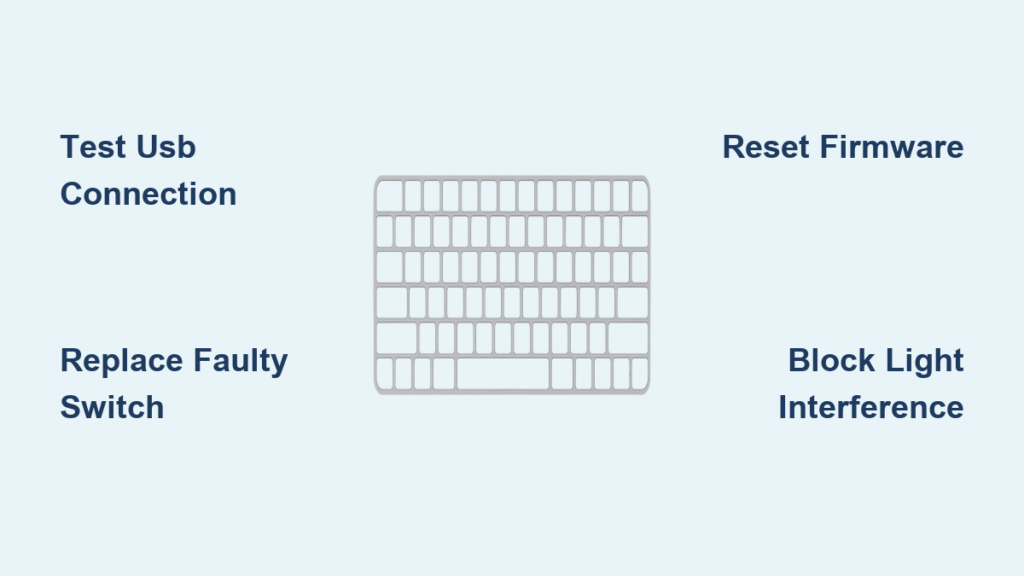 Test Usb Connection

Reset Firmware

Replace Faulty Switch

Block Light Interference